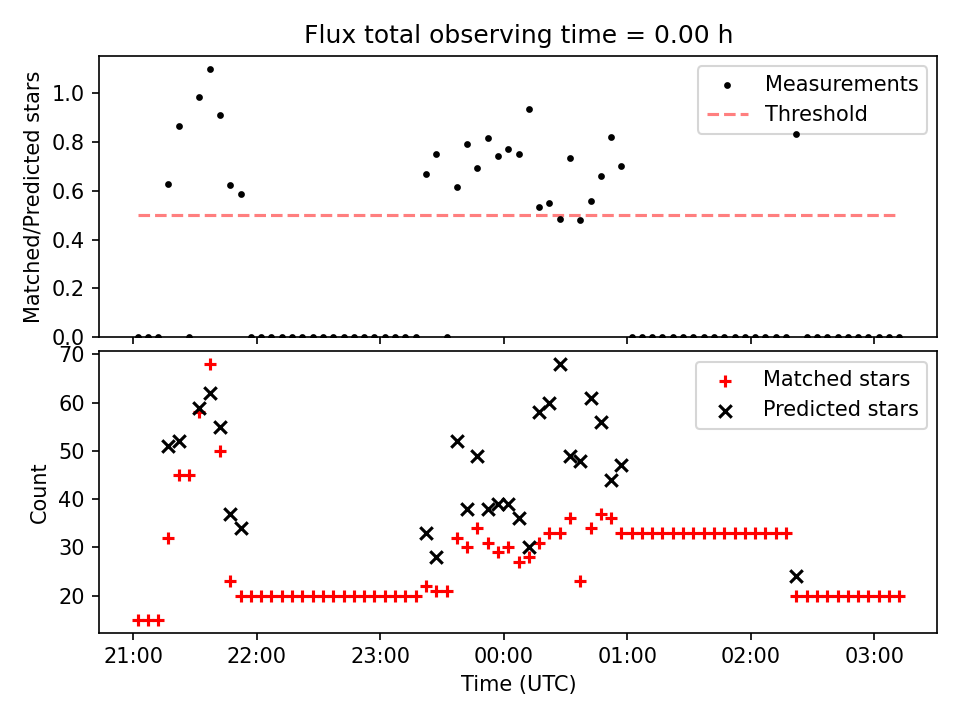 Flux total observing time = 0.00 h

Matched/Predicted stars

1.0
0.8
0.6
0.4
0.2
0.0

Measurements
Threshold

Count

70
60
50
40
30
20

Matched stars
Predicted stars

21:00 22:00 23:00 00:00 01:00 02:00 03:00

Time (UTC)